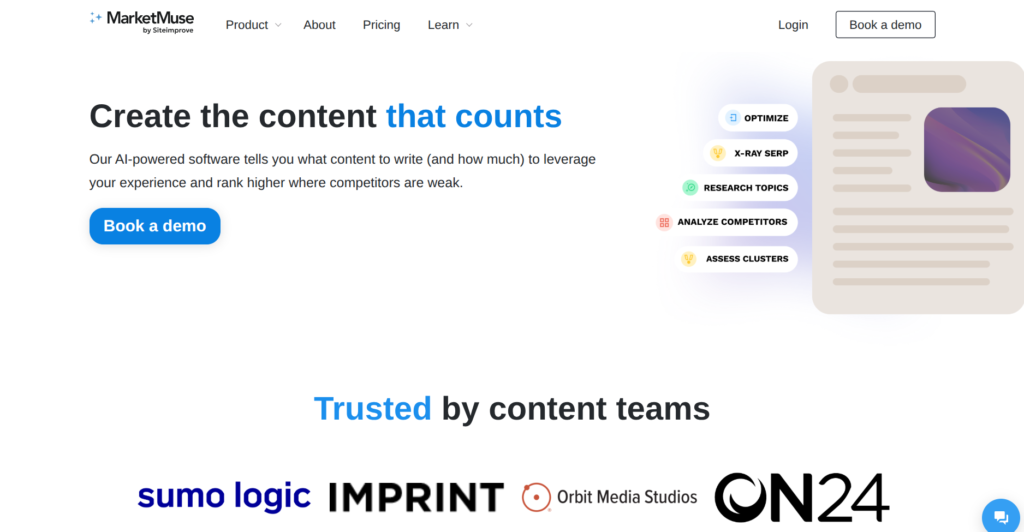 MarketMuse
by Siteimprove

Product About Pricing Learn

Login Book a demo

Create the content that counts

Our AI-powered software tells you what content to write (and how much) to leverage your experience and rank higher where competitors are weak.

Book a demo

OPTIMIZE
X-RAY SERP
RESEARCH TOPICS
ANALYZE COMPETITORS
ASSESS CLUSTERS

Trusted by content teams

sumo logic IMPRINT Orbit Media Studios ON24